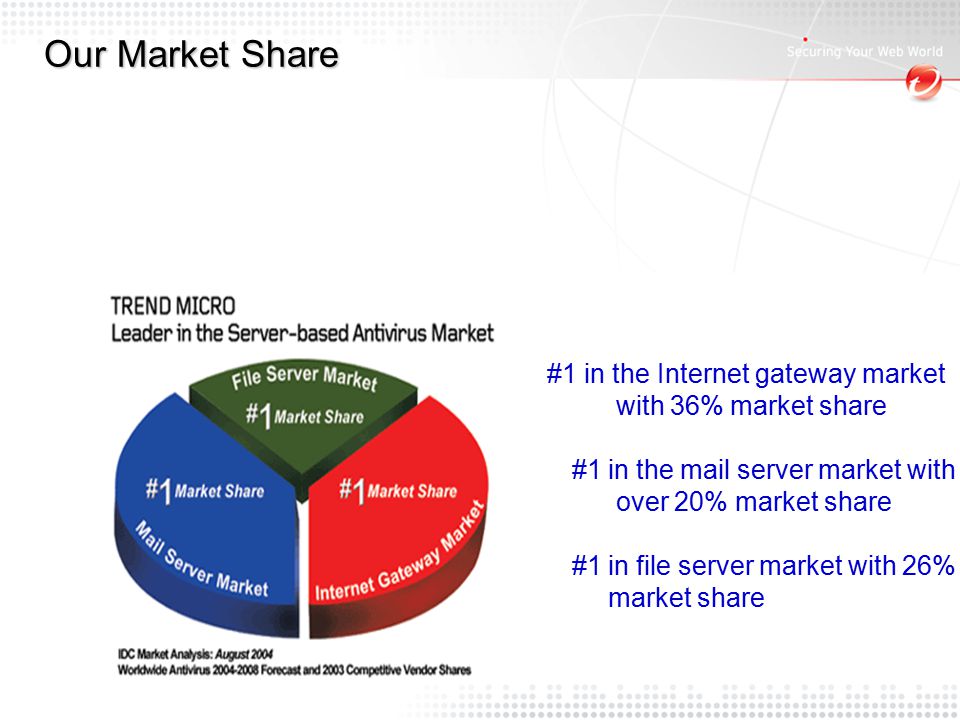 Our Market Share

Securing Your Web World

TREND MICRO
Leader in the Server-based Antivirus Market

File Server Market
#1 Market Share

#1 Market Share
Mail Server Market

#1 Market Share
Internet Gateway Market

IDC Market Analysis: August 2004
Worldwide Antivirus 2004-2008 Forecast and 2003 Competitive Vendor Shares

#1 in the Internet gateway market with 36% market share

#1 in the mail server market with over 20% market share

#1 in file server market with 26% market share